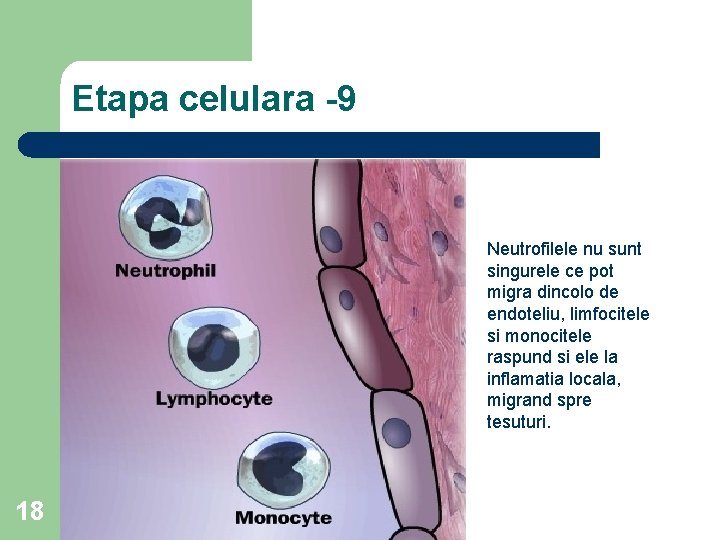 Etapa celulara -9

Neutrophil

Lymphocyte

Monocyte

Neutrofilele nu sunt singurele ce pot migra dincolo de endoteliu, limfocitele si monocitele raspund si ele la inflamatia locala, migrand spre tesuturi.

18